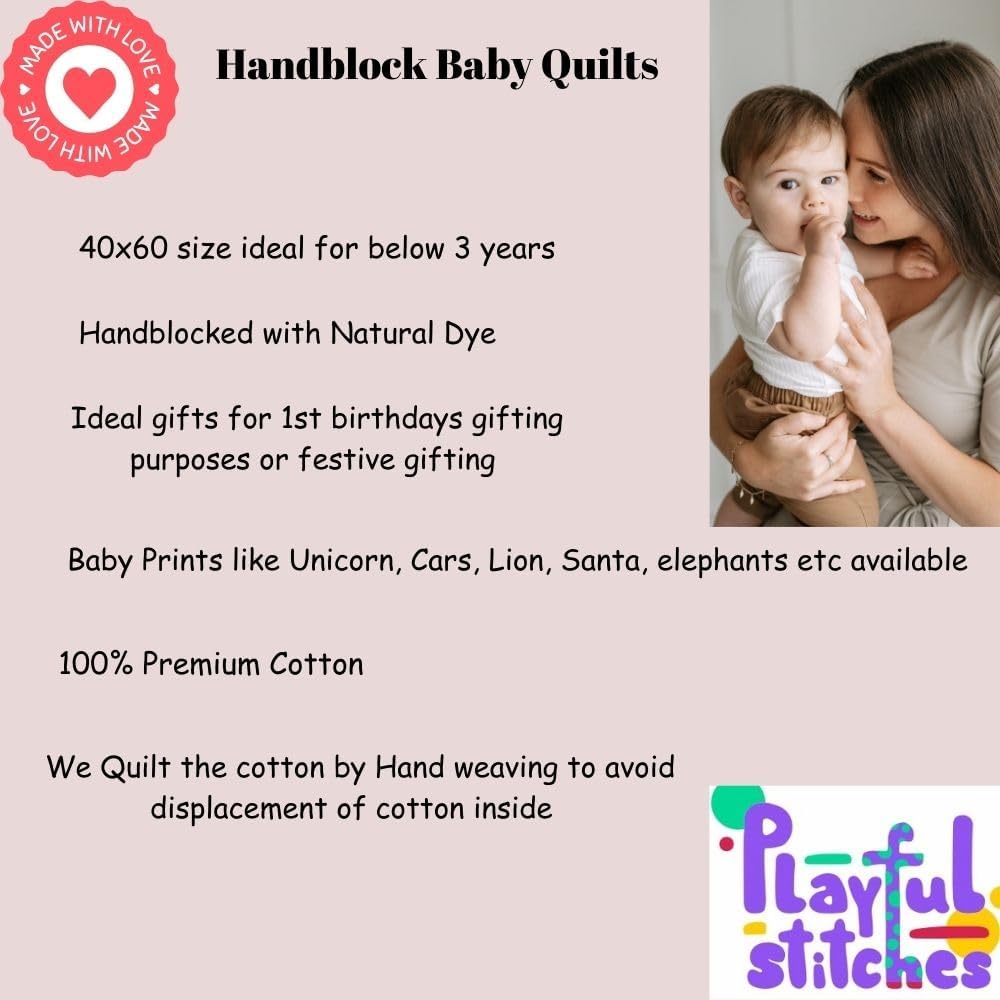 MADE WITH LOVE MADE WITH LOVE

Handblock Baby Quilts

40x60 size ideal for below 3 years

Handblocked with Natural Dye

Ideal gifts for 1st birthdays gifting purposes or festive gifting

Baby Prints like Unicorn, Cars, Lion, Santa, elephants etc available

100% Premium Cotton

We Quilt the cotton by Hand weaving to avoid displacement of cotton inside

Playful stitches